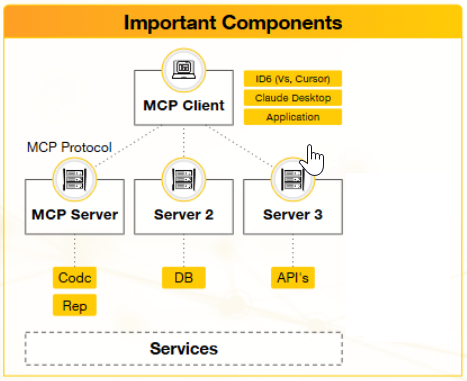 Important Components

MCP Client

ID6 (Vs, Cursor)
Claude Desktop
Application

MCP Protocol

MCP Server
Server 2
Server 3

Codc
Rep
DB
API's

Services